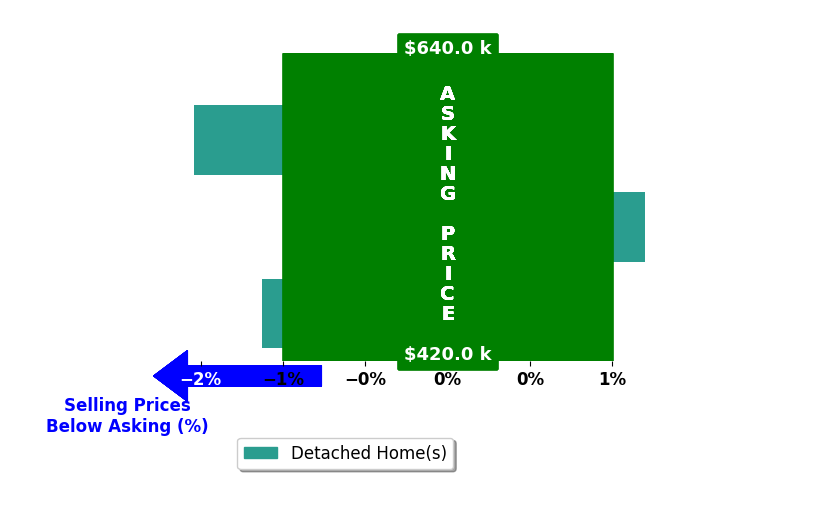 $640.0 k

ASKING PRICE

$420.0 k

−2% −1% −0% 0% 0% 1%

Selling Prices Below Asking (%)

Detached Home(s)